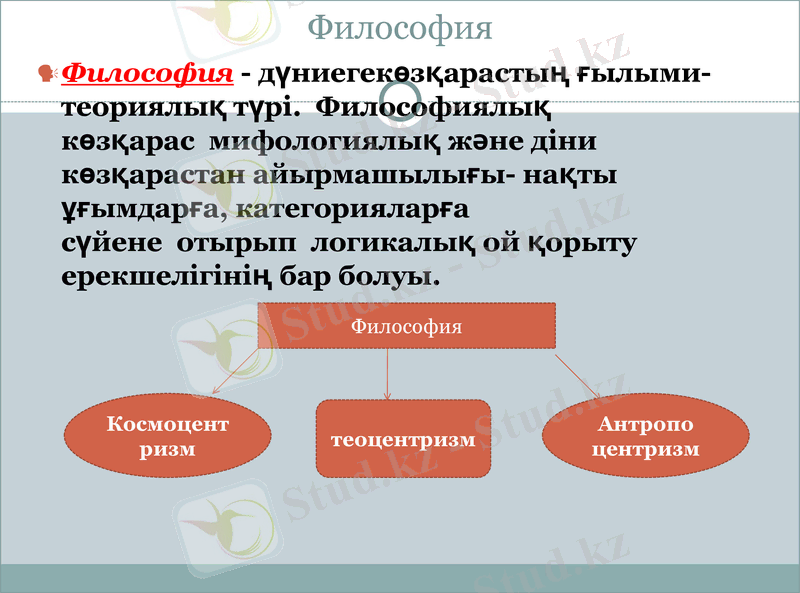 Философия

Философия - дүниегекөзқарастың ғылыми-теориялық түрі. Философиялық көзқарас мифологиялық және діни көзқарастан айырмашылығы- нақты ұғымдарға, категорияларға сүйене отырып логикалық ой қорыту ерекшелігінің бар болуы.

Философия

Космоцент ризм

теоцентризм

Антропо центризм

Stud.kz - Stud.kz